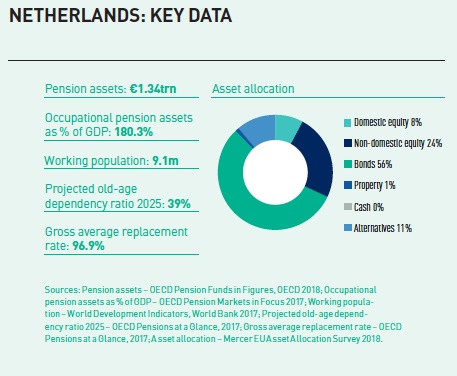 NETHERLANDS: KEY DATA

Pension assets: €1.34trn

Occupational pension assets as % of GDP: 180.3%

Working population: 9.1m

Projected old-age dependency ratio 2025: 39%

Gross average replacement rate: 96.9%

Asset allocation

Domestic equity 8%
Non-domestic equity 24%
Bonds 56%
Property 1%
Cash 0%
Alternatives 11%

Sources: Pension assets – OECD Pension Funds in Figures, OECD 2018; Occupational pension assets as % of GDP – OECD Pension Markets in Focus 2017; Working population – World Development Indicators, World Bank 2017; Projected old-age dependency ratio 2025 – OECD Pensions at a Glance, 2017; Gross average replacement rate – OECD Pensions at a Glance, 2017; Asset allocation – Mercer EU Asset Allocation Survey 2018.